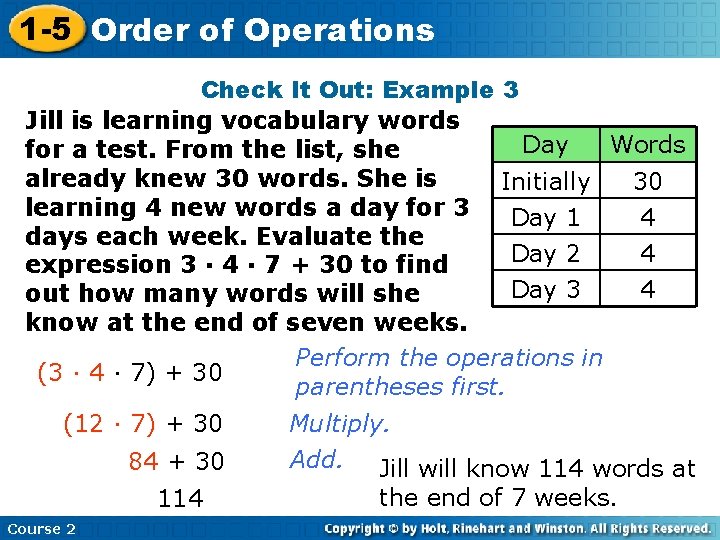 1-5 Order of Operations

Check It Out: Example 3

Jill is learning vocabulary words for a test. From the list, she already knew 30 words. She is learning 4 new words a day for 3 days each week. Evaluate the expression $3 \cdot 4 \cdot 7 + 30$ to find out how many words will she know at the end of seven weeks.

| Day | Words |
|---|---|
| Initially | 30 |
| Day 1 | 4 |
| Day 2 | 4 |
| Day 3 | 4 |

$(3 \cdot 4 \cdot 7) + 30$ Perform the operations in parentheses first.

$(12 \cdot 7) + 30$ Multiply.

$84 + 30$ Add.

$114$

Jill will know 114 words at the end of 7 weeks.

Course 2

Copyright © by Holt, Rinehart and Winston. All Rights Reserved.